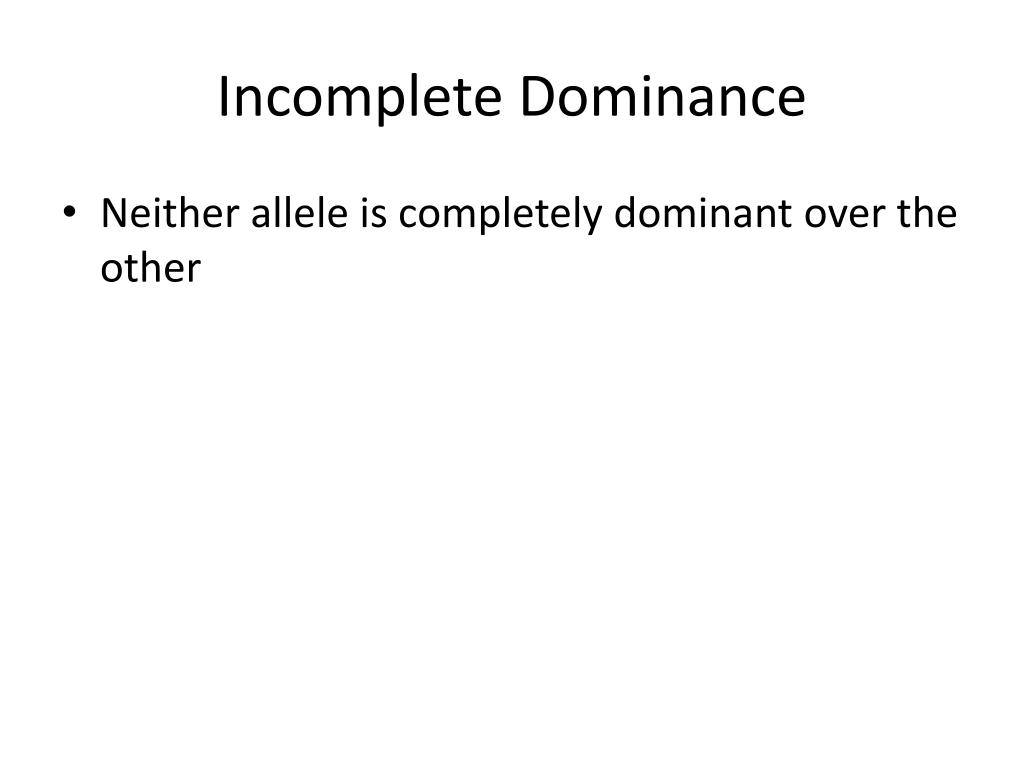 Incomplete Dominance

• Neither allele is completely dominant over the other